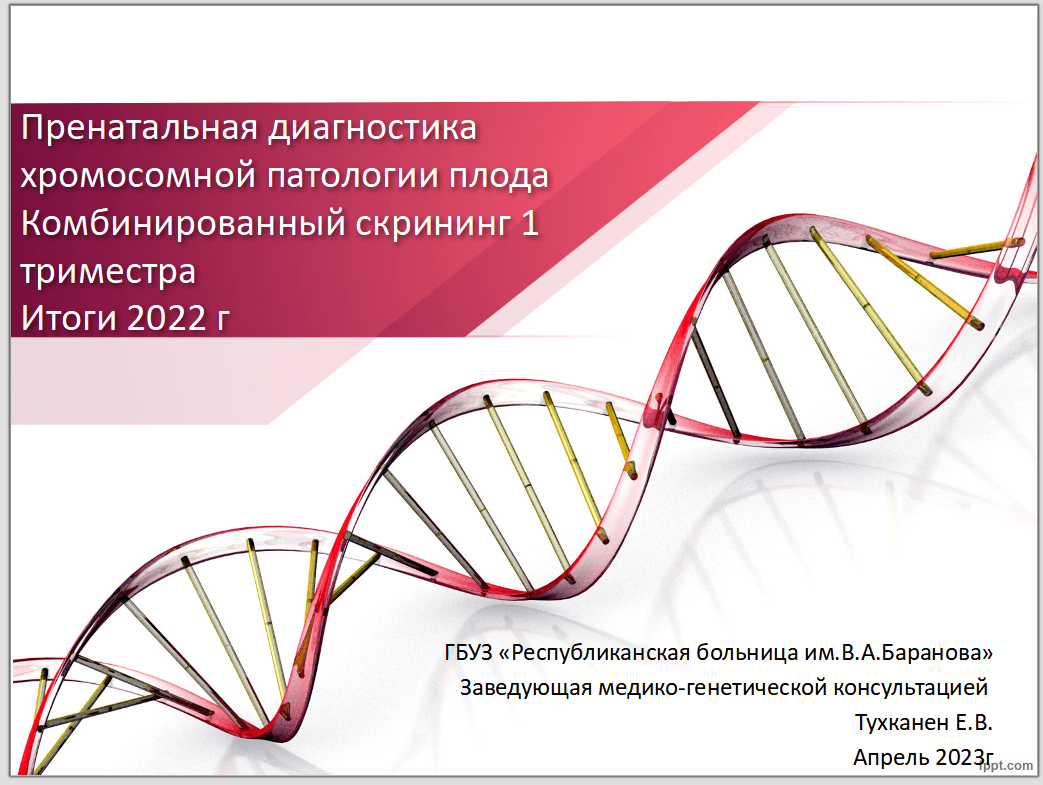 Пренатальная диагностика хромосомной патологии плода Комбинированный скрининг 1 триместра
Итоги 2022 г

ГБУЗ «Республиканская больница им.В.А.Баранова»
Заведующая медико-генетической консультацией
Тухканен Е.В.
Апрель 2023г

fppt.com